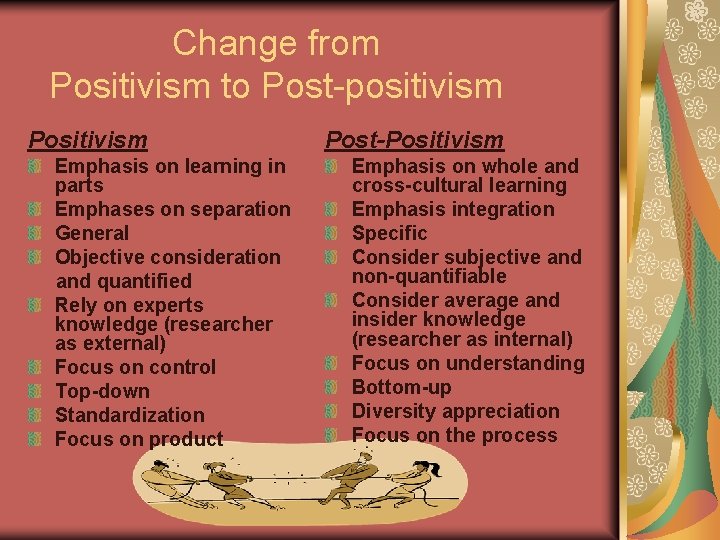 Change from
Positivism to Post-positivism

Positivism

Emphasis on learning in parts
Emphases on separation
General
Objective consideration and quantified
Rely on experts knowledge (researcher as external)
Focus on control
Top-down
Standardization
Focus on product

Post-Positivism

Emphasis on whole and cross-cultural learning
Emphasis integration
Specific
Consider subjective and non-quantifiable
Consider average and insider knowledge (researcher as internal)
Focus on understanding
Bottom-up
Diversity appreciation
Focus on the process